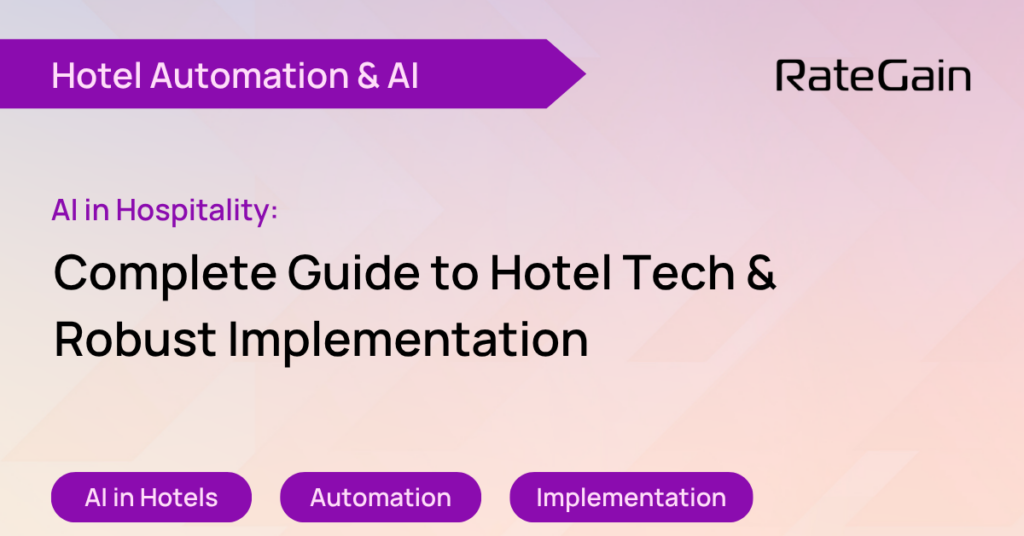 Hotel Automation & AI

RateGain

AI in Hospitality:

Complete Guide to Hotel Tech & Robust Implementation

AI in Hotels

Automation

Implementation